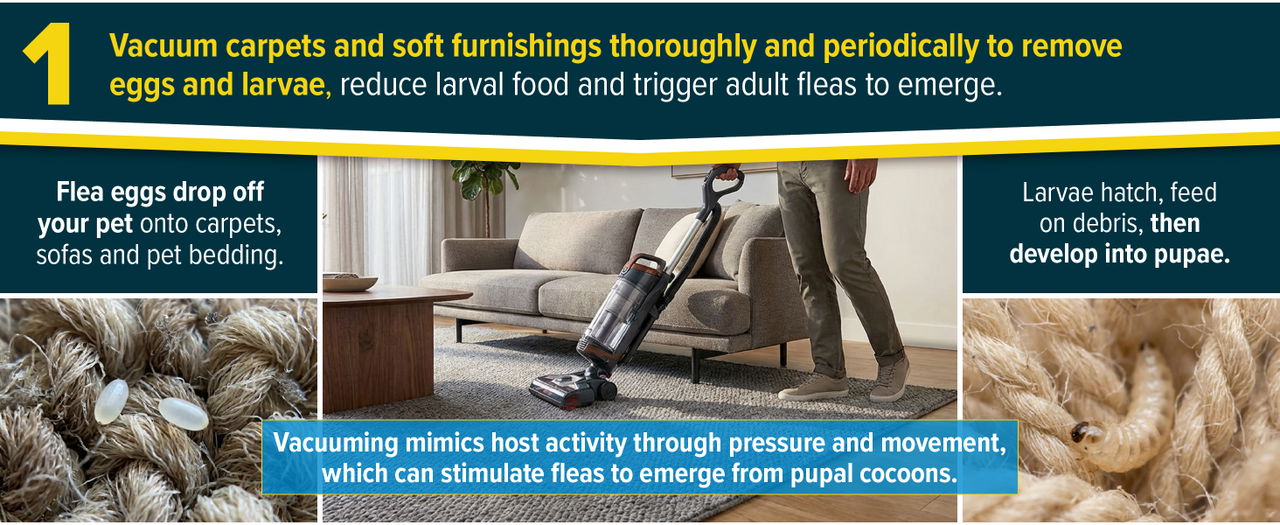 1 Vacuum carpets and soft furnishings thoroughly and periodically to remove eggs and larvae, reduce larval food and trigger adult fleas to emerge.

Flea eggs drop off your pet onto carpets, sofas and pet bedding.

Larvae hatch, feed on debris, then develop into pupae.

Vacuuming mimics host activity through pressure and movement, which can stimulate fleas to emerge from pupal cocoons.